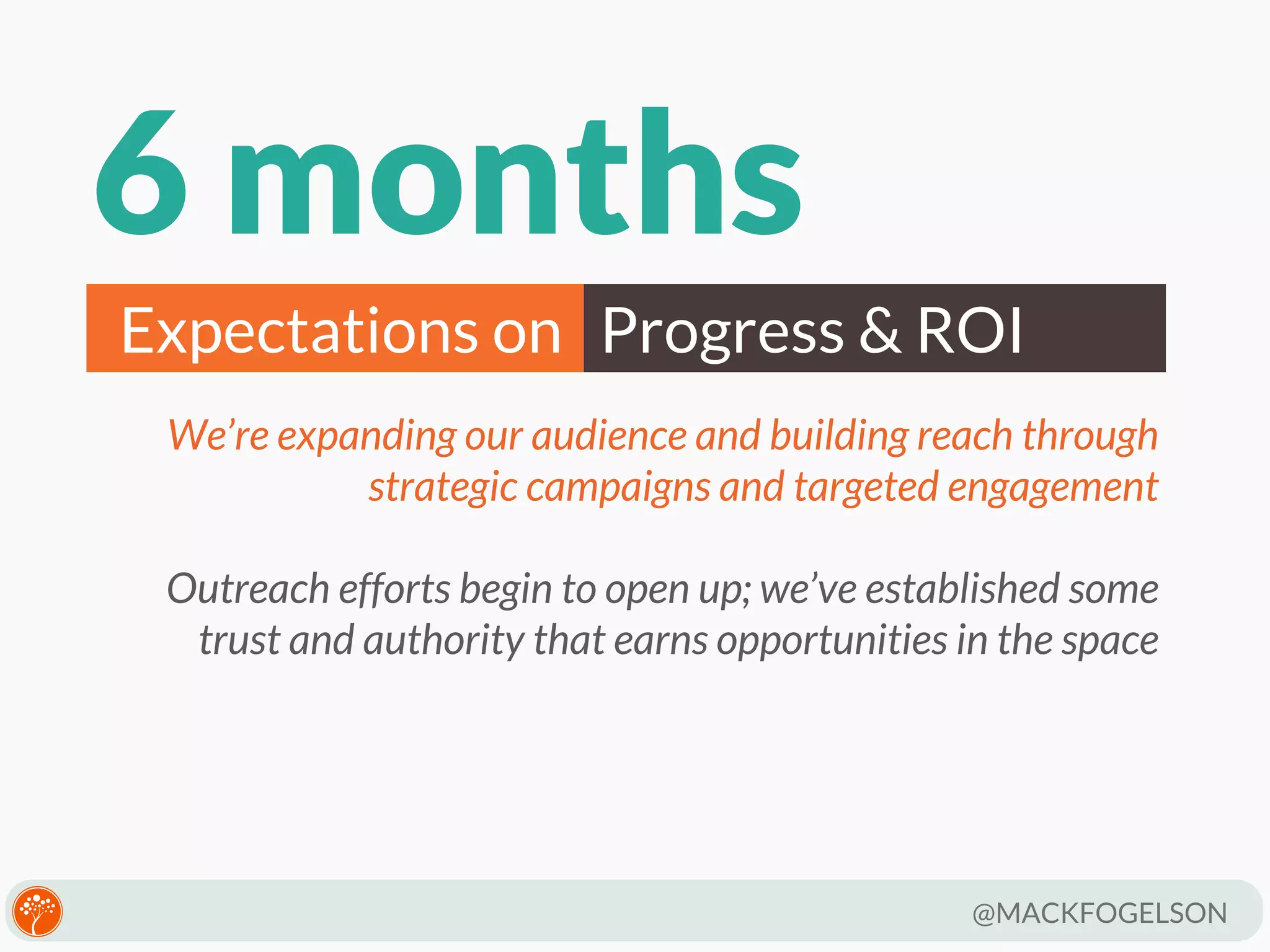 6 months

Expectations on Progress & ROI

We’re expanding our audience and building reach through strategic campaigns and targeted engagement

Outreach efforts begin to open up; we’ve established some trust and authority that earns opportunities in the space

@MACKFOGELSON